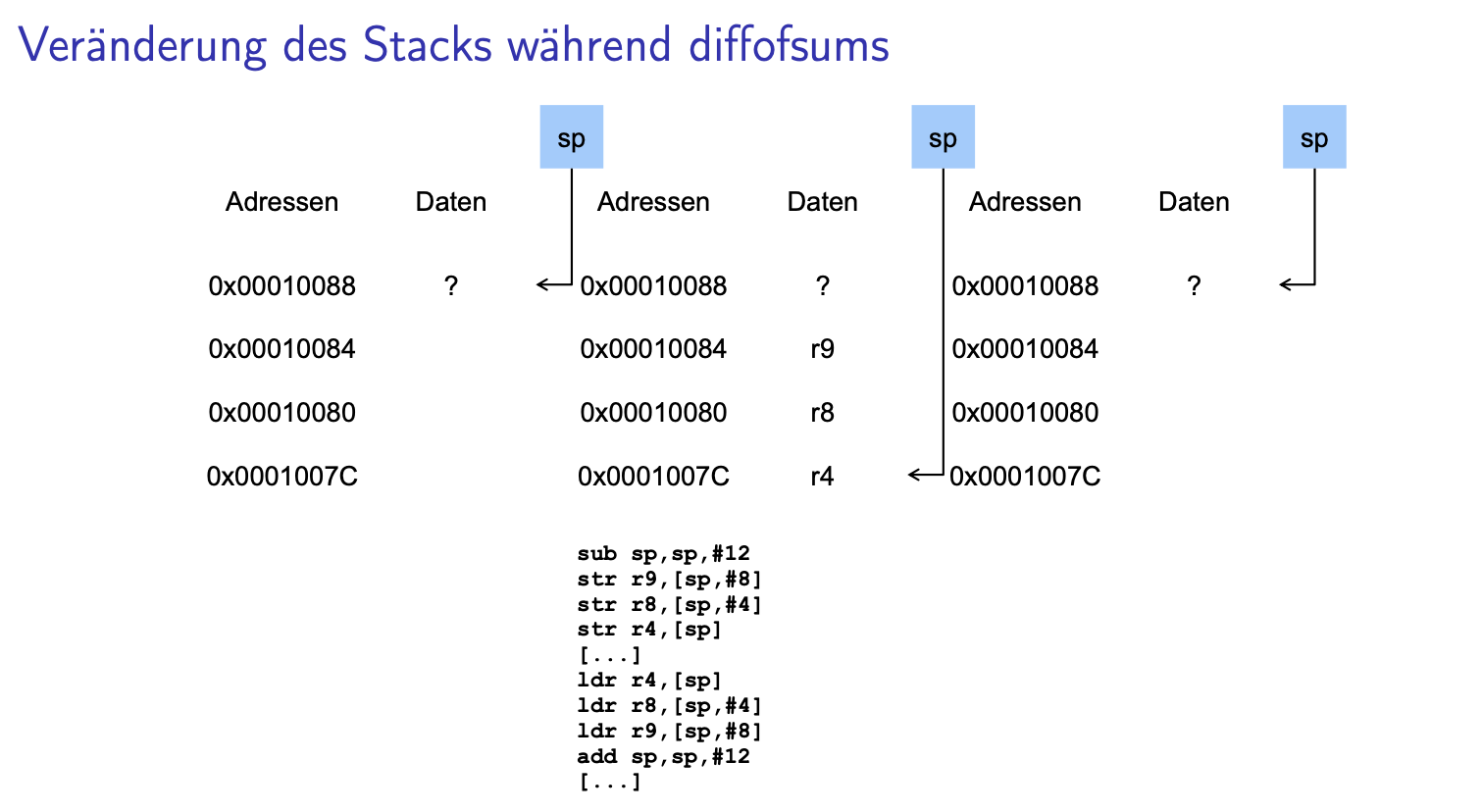 Veränderung des Stacks während diffofsums

sp

| Adressen | Daten |
|---|---|
| 0x00010088 | ? |
| 0x00010084 | |
| 0x00010080 | |
| 0x0001007C | |

sp

| Adressen | Daten |
|---|---|
| 0x00010088 | ? |
| 0x00010084 | r9 |
| 0x00010080 | r8 |
| 0x0001007C | r4 |

sp

| Adressen | Daten |
|---|---|
| 0x00010088 | ? |
| 0x00010084 | |
| 0x00010080 | |
| 0x0001007C | |

sub sp,sp,#12
str r9,[sp,#8]
str r8,[sp,#4]
str r4,[sp]
[...]
ldr r4,[sp]
ldr r8,[sp,#4]
ldr r9,[sp,#8]
add sp,sp,#12
[...]